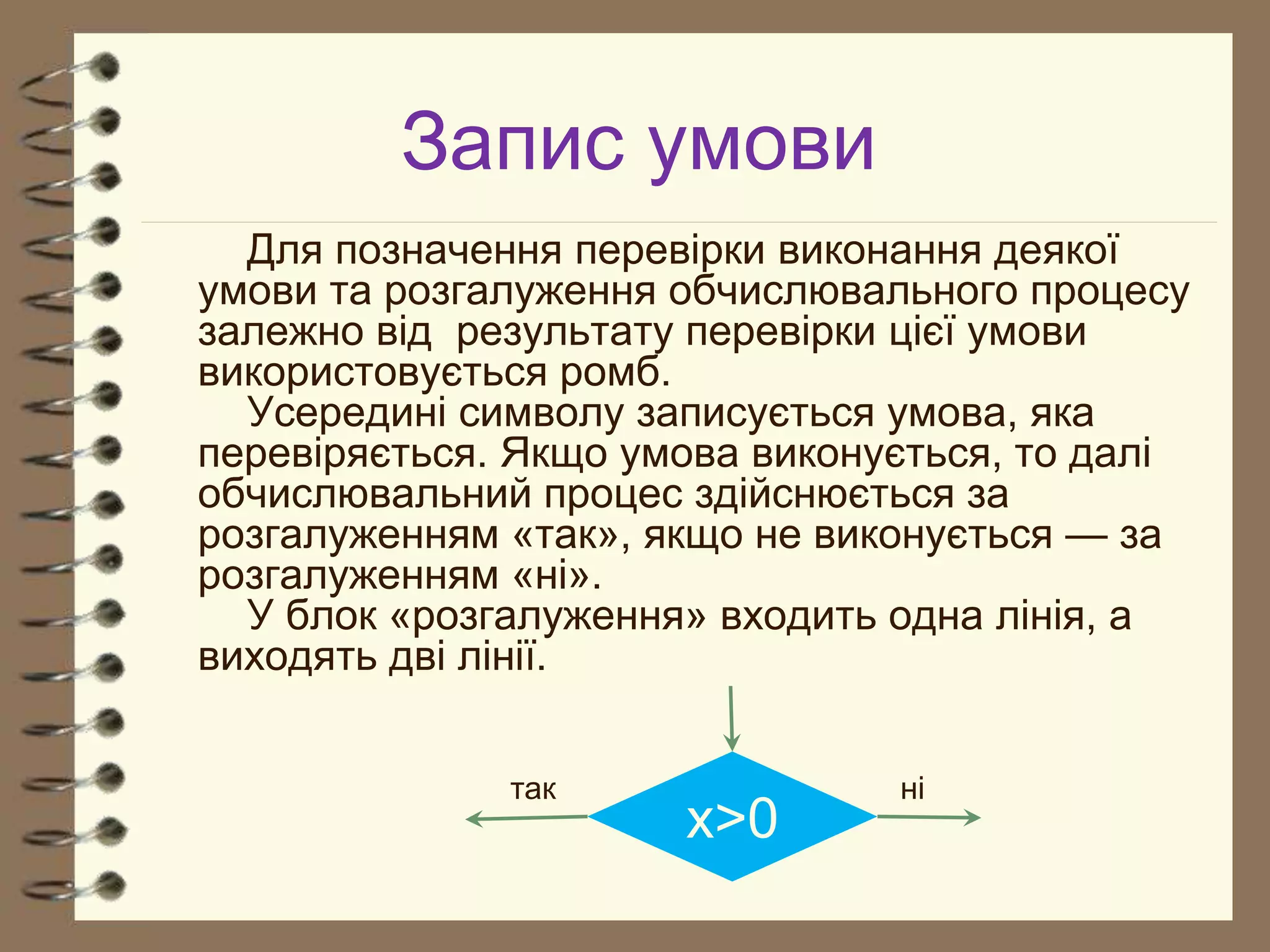 Запис умови

Для позначення перевірки виконання деякої умови та розгалуження обчислювального процесу залежно від результату перевірки цієї умови використовується ромб.

Усередині символу записується умова, яка перевіряється. Якщо умова виконується, то далі обчислювальний процес здійснюється за розгалуженням «так», якщо не виконується — за розгалуженням «ні».

У блок «розгалуження» входить одна лінія, а виходять дві лінії.

так

$x>0$

ні